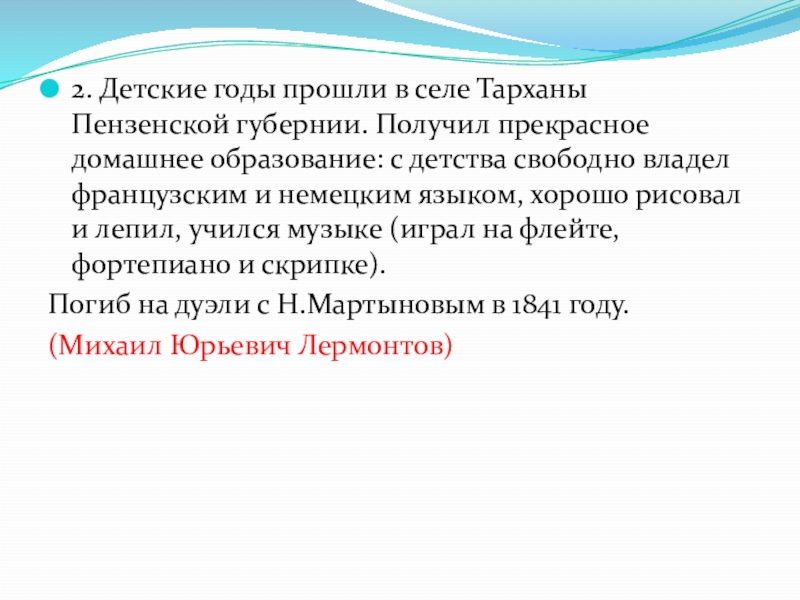 2. Детские годы прошли в селе Тарханы Пензенской губернии. Получил прекрасное домашнее образование: с детства свободно владел французским и немецким языком, хорошо рисовал и лепил, учился музыке (играл на флейте, фортепиано и скрипке).

Погиб на дуэли с Н.Мартыновым в 1841 году.

(Михаил Юрьевич Лермонтов)